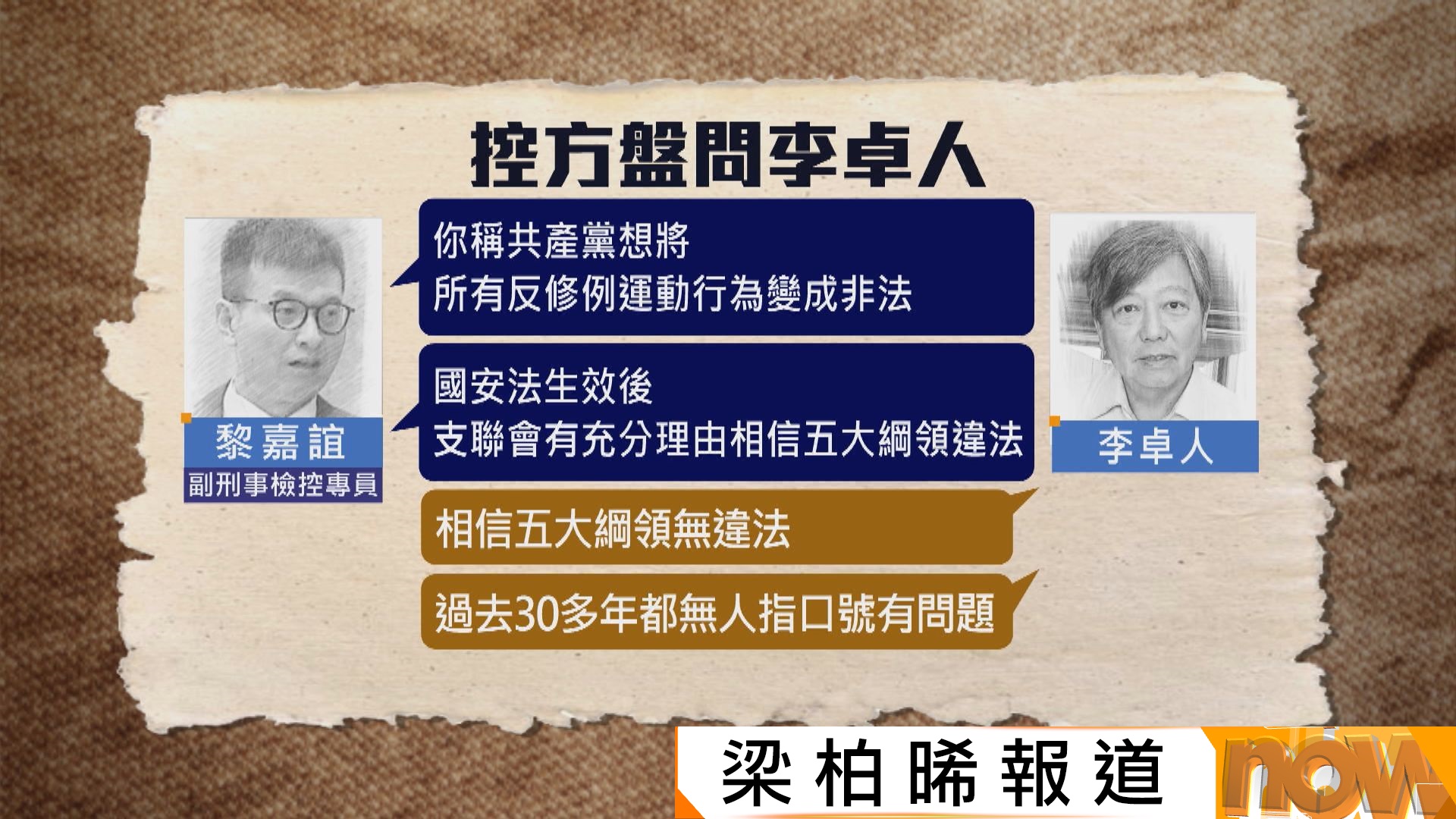 控方盤問李卓人

黎嘉誼
副刑事檢控專員

你稱共產黨想將
所有反修例運動行為變成非法

國安法生效後
支聯會有充分理由相信五大綱領違法

李卓人

相信五大綱領無違法

過去30多年都無人指口號有問題

梁柏晞報道

now